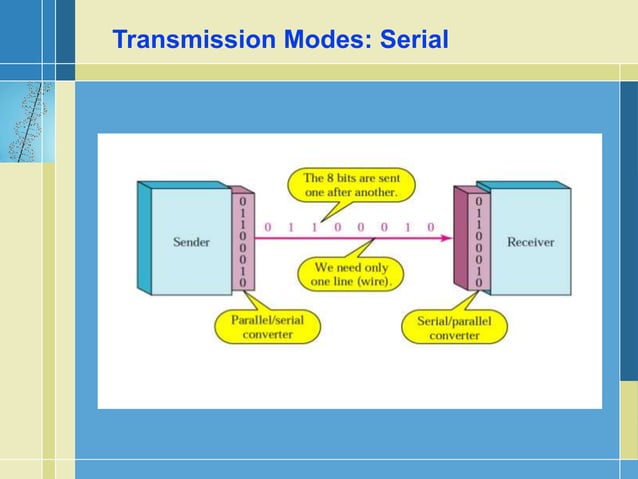 Transmission Modes: Serial

The 8 bits are sent one after another.

Sender

0
1
1
0
0
0
1
0

0 1 1 0 0 0 1 0

0
1
1
0
0
0
1
0

Receiver

We need only one line (wire).

Parallel/serial converter

Serial/parallel converter